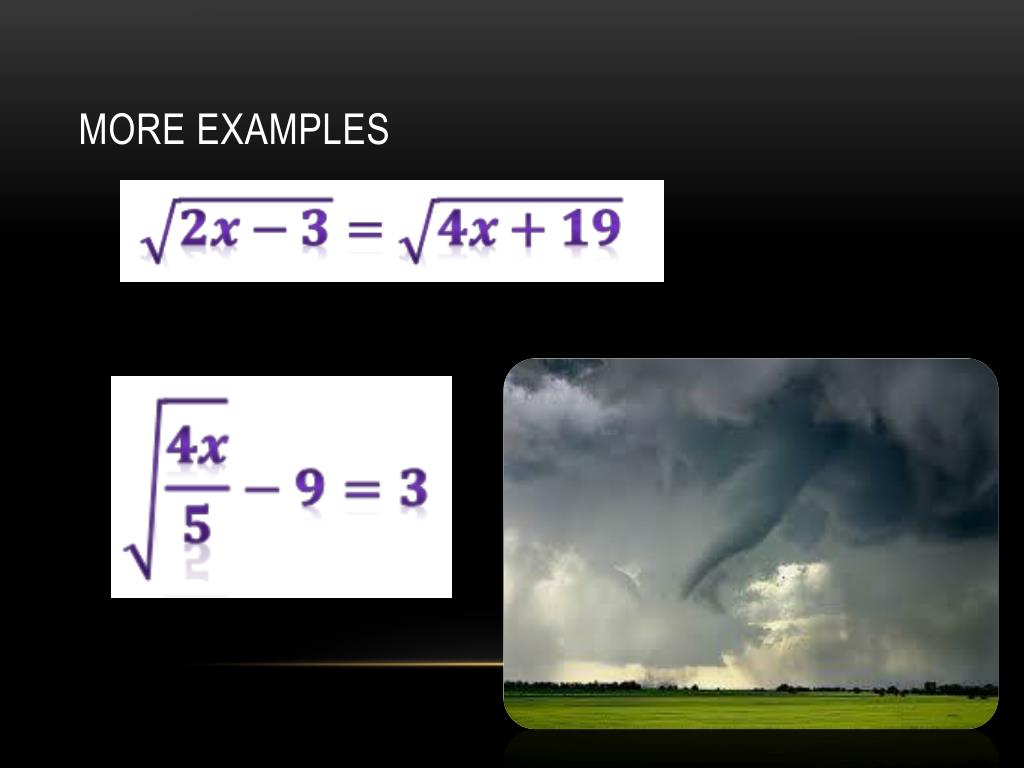 MORE EXAMPLES

$\sqrt{2x-3}=\sqrt{4x+19}$

$\sqrt{\frac{4x}{5}}-9=3$